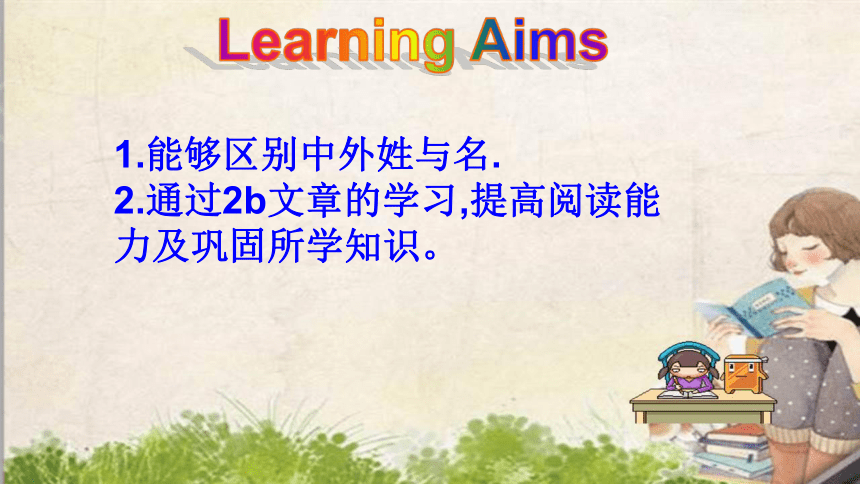 Learning Aims

1.能够区别中外姓与名.
2.通过2b文章的学习,提高阅读能力及巩固所学知识。